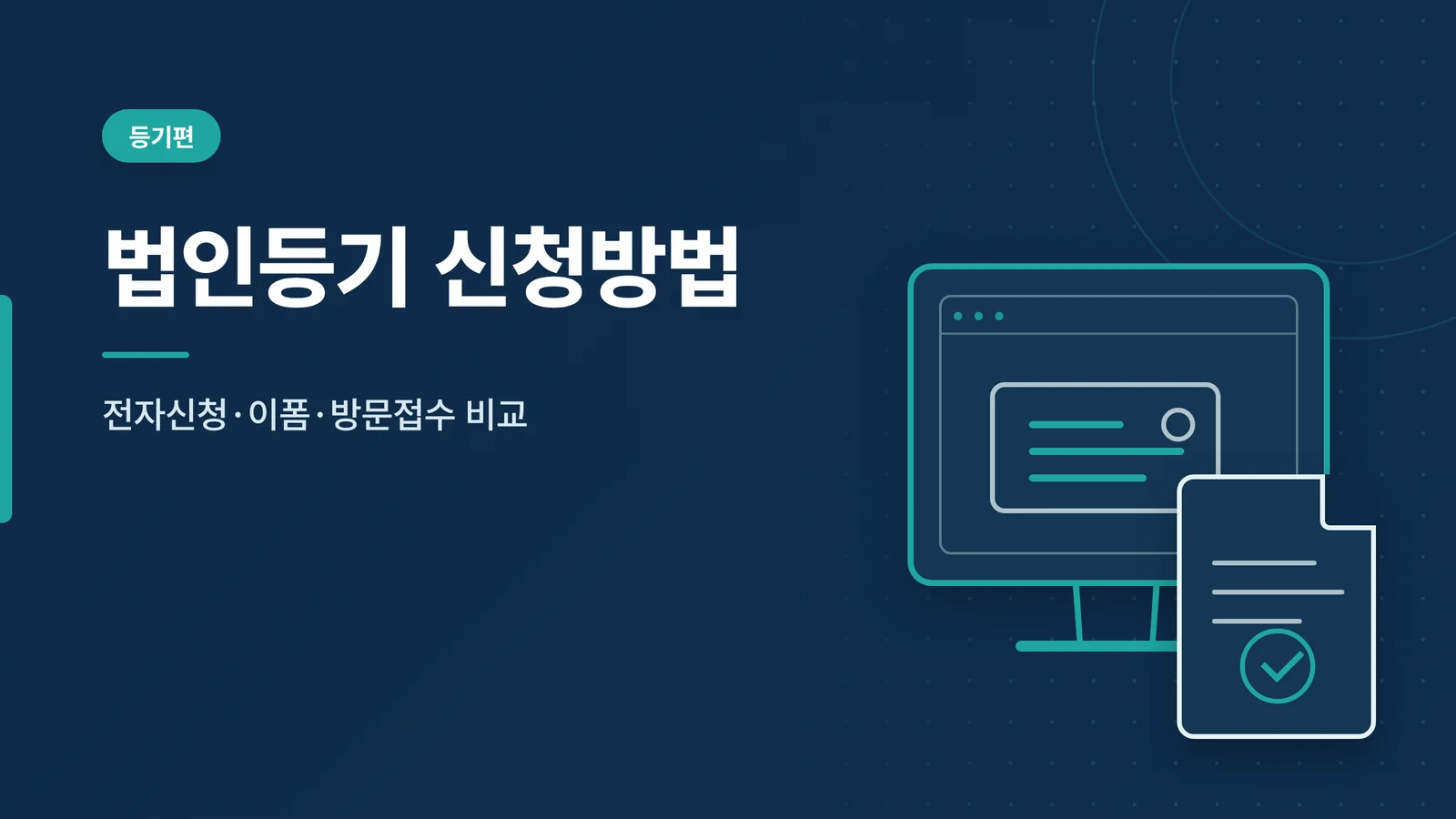 등기편

법인등기 신청방법

전자신청·이폼·방문접수 비교